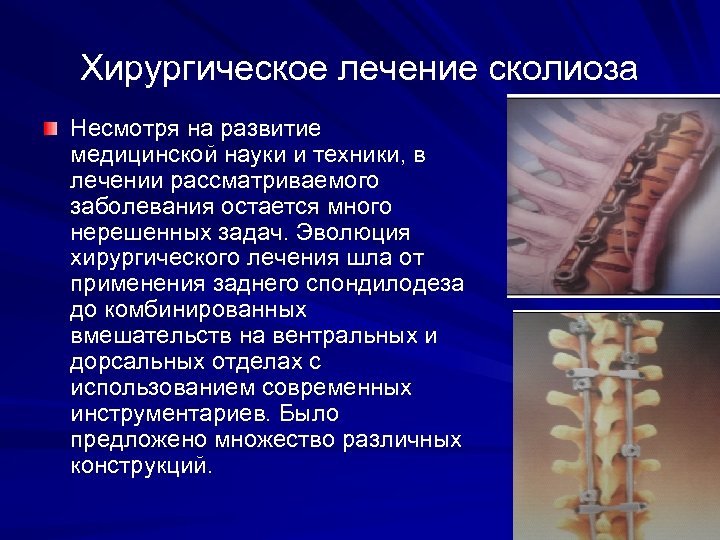 Хирургическое лечение сколиоза

Несмотря на развитие медицинской науки и техники, в лечении рассматриваемого заболевания остается много нерешенных задач. Эволюция хирургического лечения шла от применения заднего спондилодеза до комбинированных вмешательств на вентральных и дорсальных отделах с использованием современных инструментариев. Было предложено множество различных конструкций.